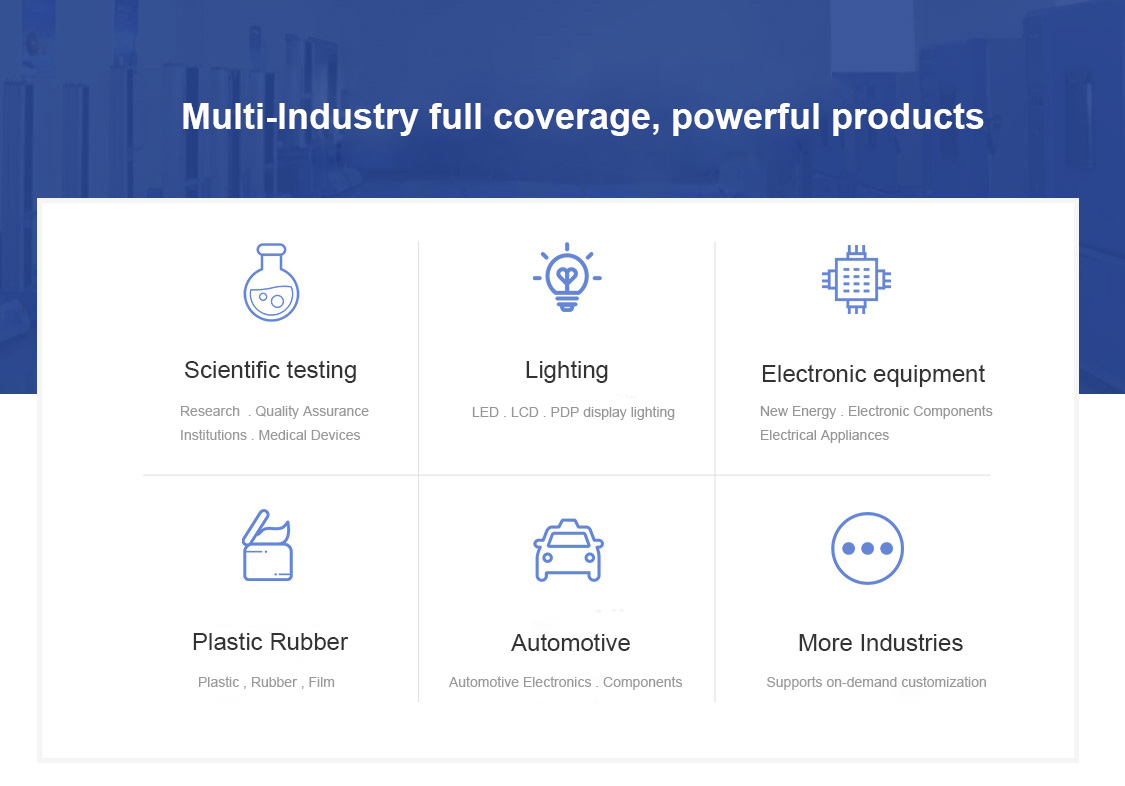 Multi-Industry full coverage, powerful products

Scientific testing

Research . Quality Assurance Institutions . Medical Devices

Lighting

LED . LCD . PDP display lighting

Electronic equipment

New Energy . Electronic Components Electrical Appliances

Plastic Rubber

Plastic , Rubber , Film

Automotive

Automotive Electronics . Components

More Industries

Supports on-demand customization